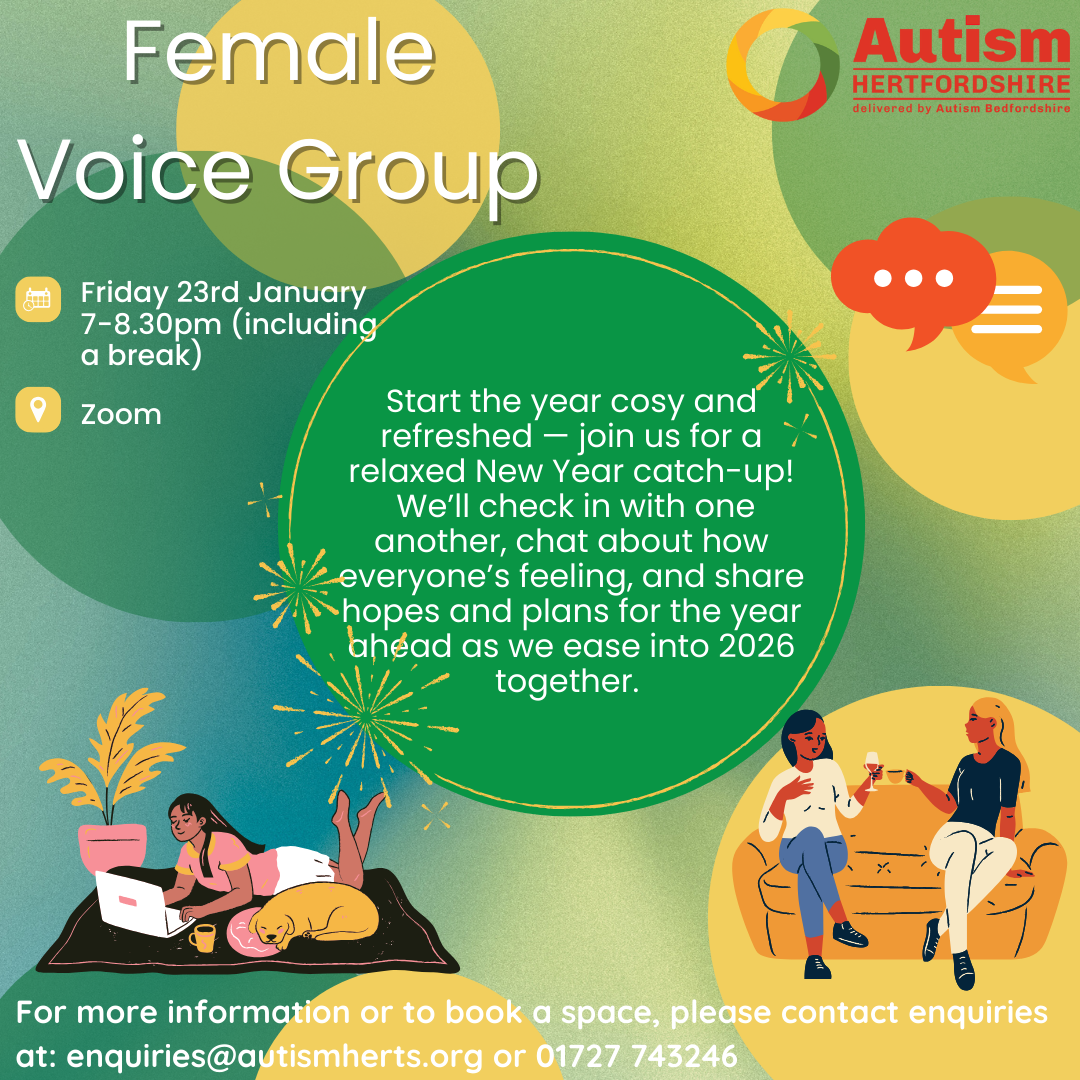 Female Voice Group

Autism HERTFORDSHIRE delivered by Autism Bedfordshire

Friday 23rd January 7-8.30pm (including a break)

Zoom

Start the year cosy and refreshed — join us for a relaxed New Year catch-up! We'll check in with one another, chat about how everyone's feeling, and share hopes and plans for the year ahead as we ease into 2026 together.

For more information or to book a space, please contact enquiries at: enquiries@autismherts.org or 01727 743246